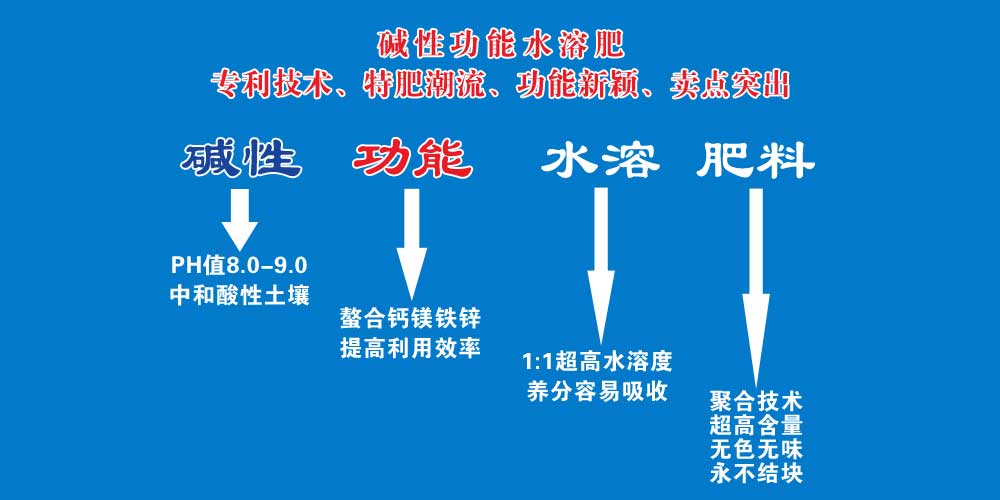 碱性功能水溶肥
专利技术、特肥潮流、功能新颖、卖点突出

碱性

PH值8.0–9.0
中和酸性土壤

功能

螯合钙镁铁锌
提高利用效率

水溶

1:1超高水溶度
养分容易吸收

肥料

聚合技术
超高含量
无色无味
永不结块